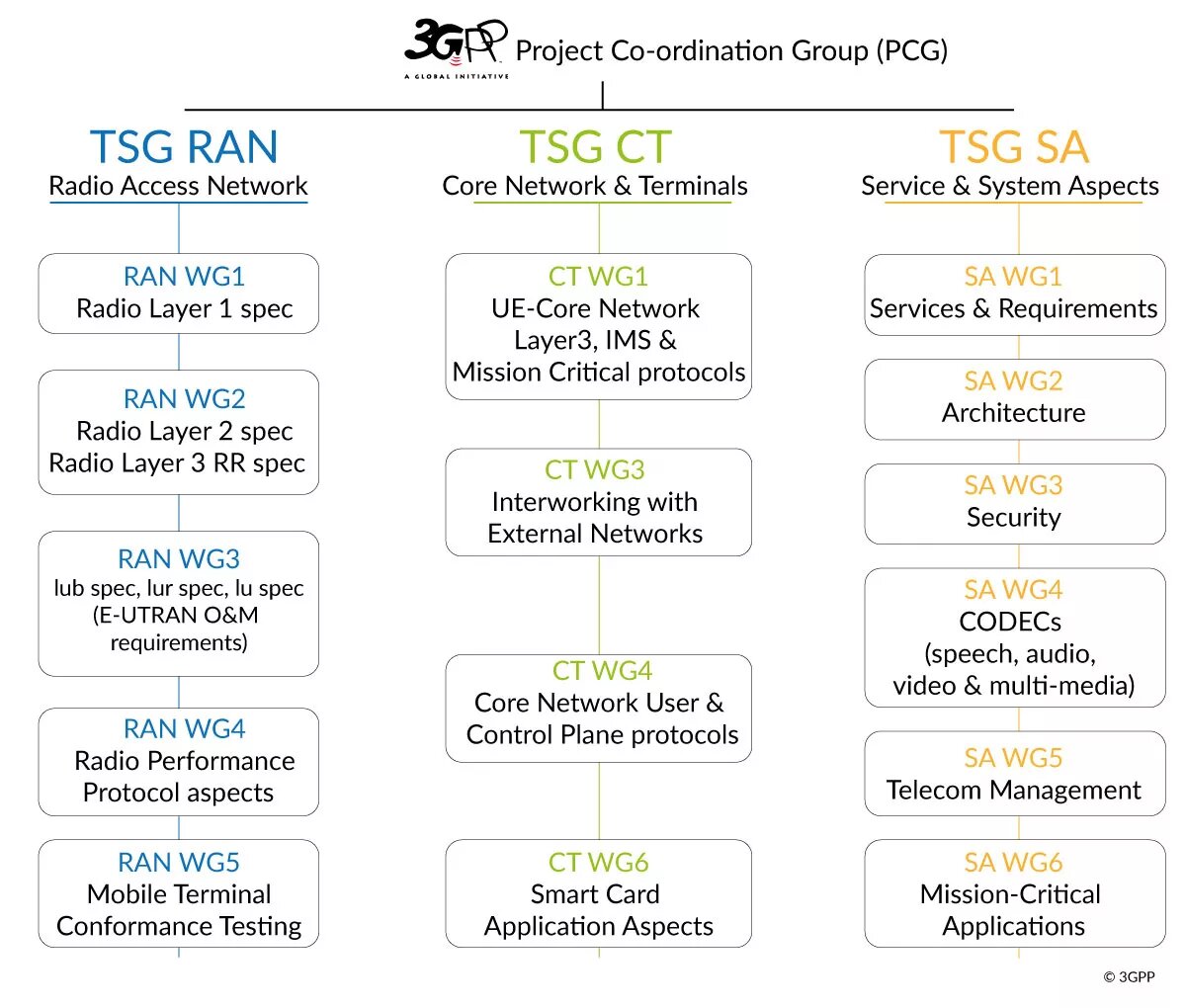 3GPP A GLOBAL INITIATIVE Project Co-ordination Group (PCG)

TSG RAN
Radio Access Network

RAN WG1
Radio Layer 1 spec

RAN WG2
Radio Layer 2 spec
Radio Layer 3 RR spec

RAN WG3
lub spec, lur spec, lu spec
(E-UTRAN O&M requirements)

RAN WG4
Radio Performance
Protocol aspects

RAN WG5
Mobile Terminal
Conformance Testing

TSG CT
Core Network & Terminals

CT WG1
UE-Core Network
Layer3, IMS &
Mission Critical protocols

CT WG3
Interworking with
External Networks

CT WG4
Core Network User &
Control Plane protocols

CT WG6
Smart Card
Application Aspects

TSG SA
Service & System Aspects

SA WG1
Services & Requirements

SA WG2
Architecture

SA WG3
Security

SA WG4
CODECs
(speech, audio,
video & multi-media)

SA WG5
Telecom Management

SA WG6
Mission-Critical
Applications

© 3GPP